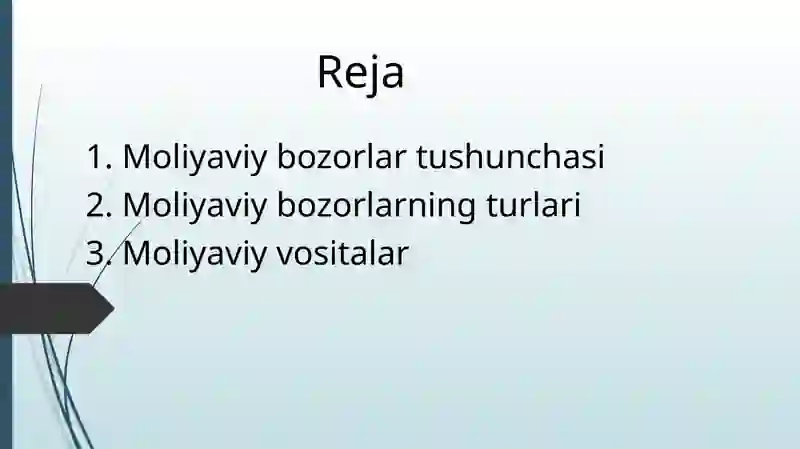 Reja

1. Moliyaviy bozorlar tushunchasi
2. Moliyaviy bozorlarning turlari
3. Moliyaviy vositalar